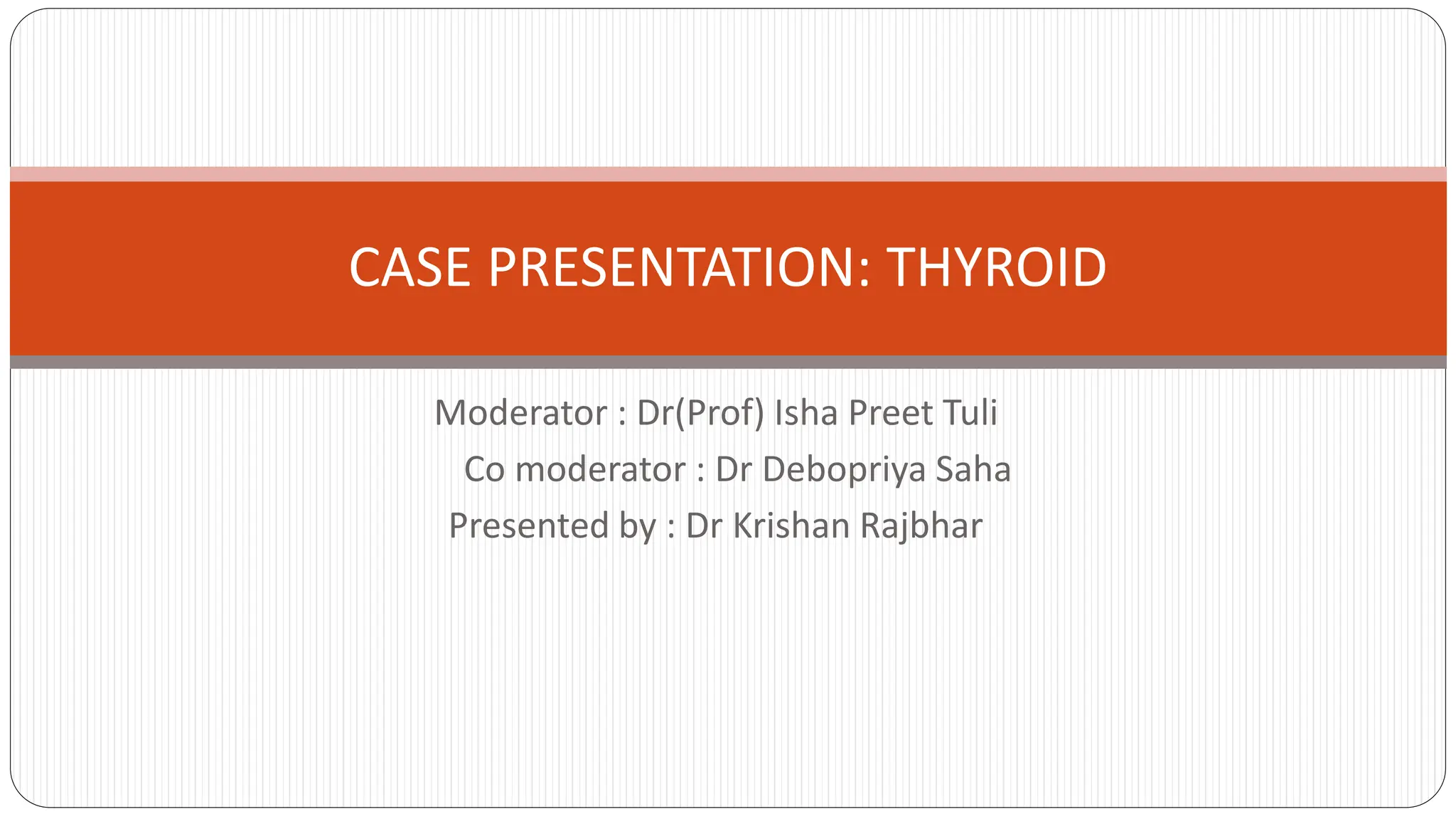 CASE PRESENTATION: THYROID

Moderator : Dr(Prof) Isha Preet Tuli

Co moderator : Dr Debopriya Saha

Presented by : Dr Krishan Rajbhar